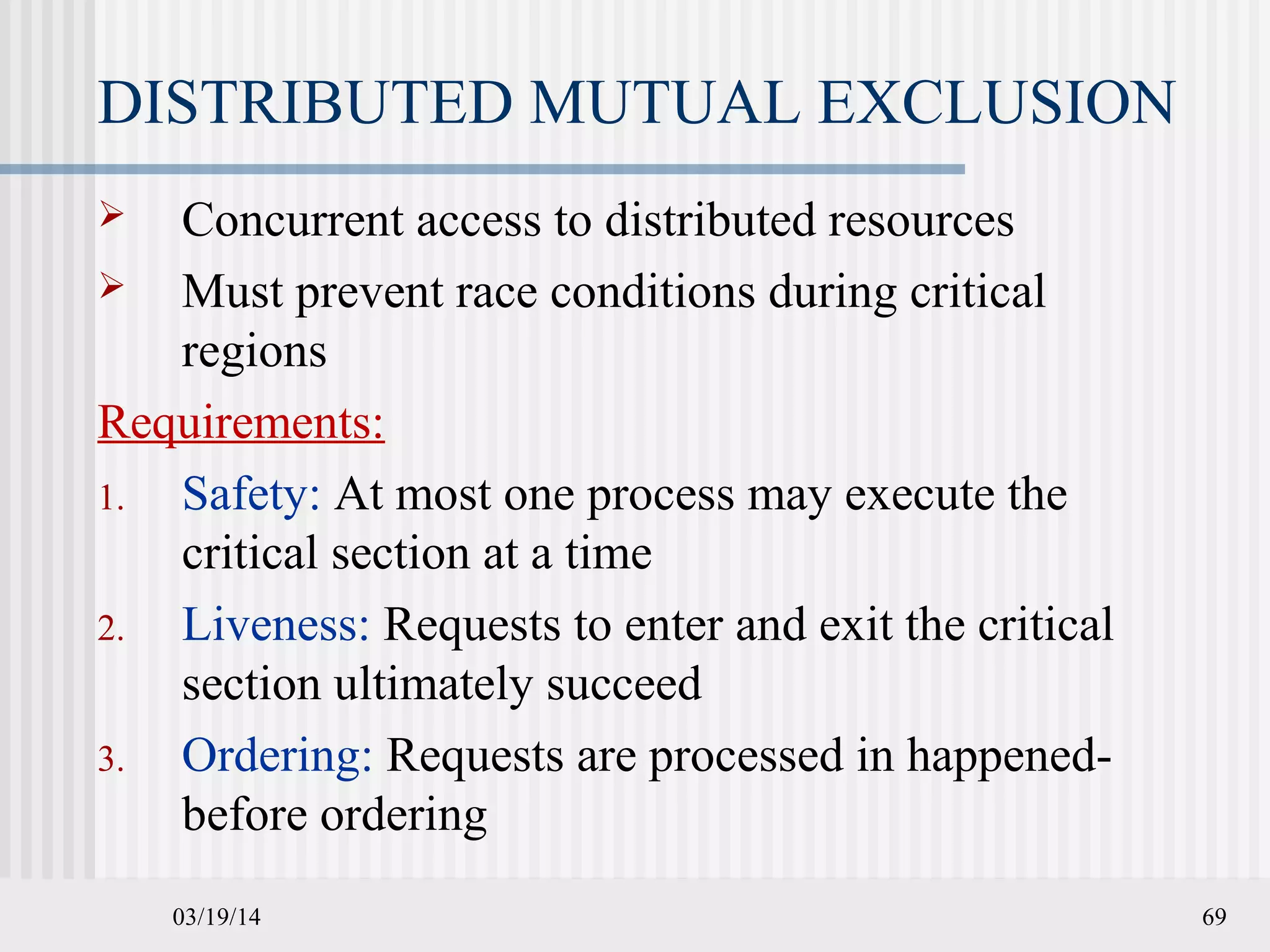 DISTRIBUTED MUTUAL EXCLUSION

➢ Concurrent access to distributed resources

➢ Must prevent race conditions during critical regions

Requirements:

1. Safety: At most one process may execute the critical section at a time

2. Liveness: Requests to enter and exit the critical section ultimately succeed

3. Ordering: Requests are processed in happened-before ordering

03/19/14

69